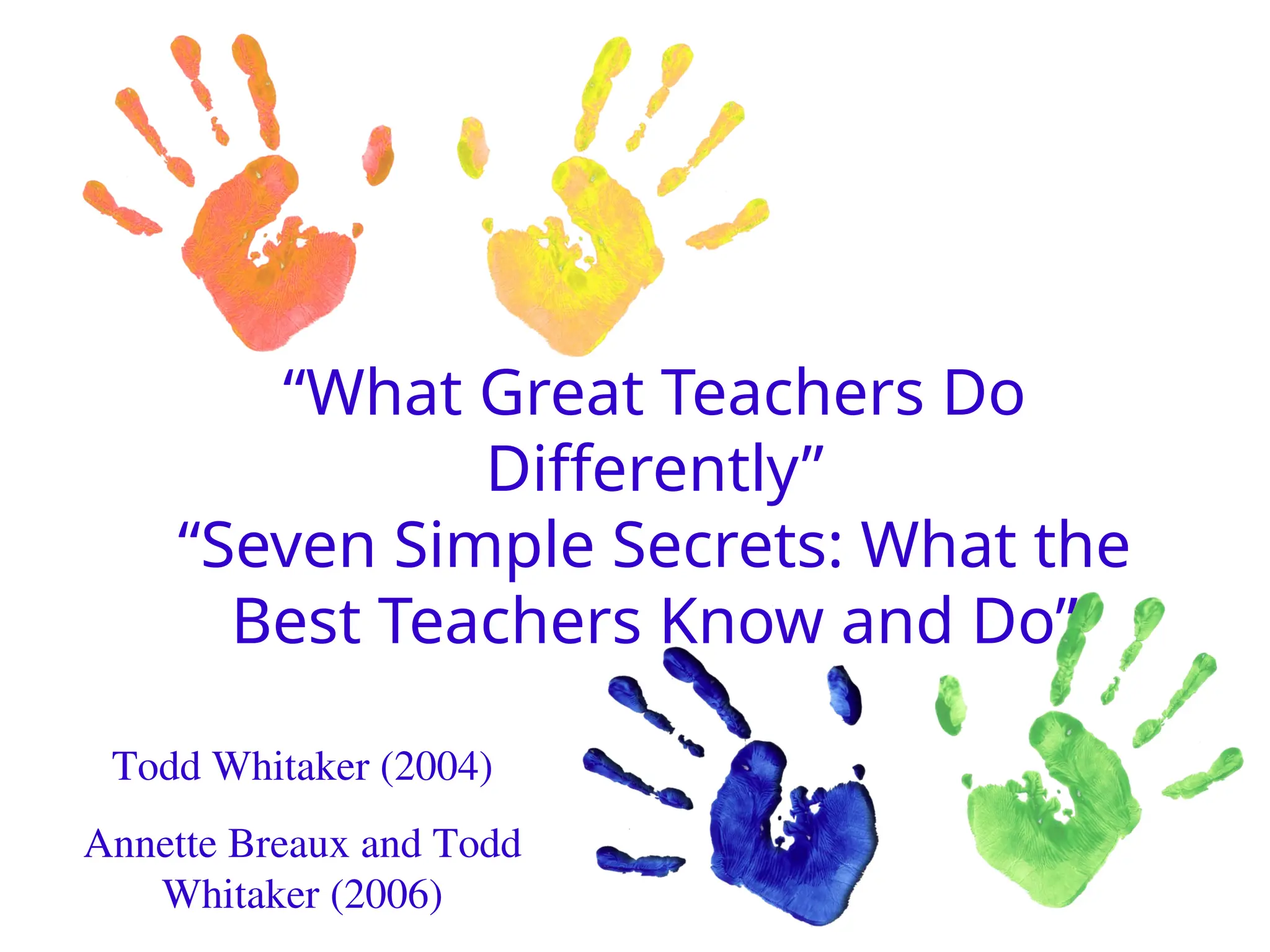 “What Great Teachers Do Differently”
“Seven Simple Secrets: What the Best Teachers Know and Do”

Todd Whitaker (2004)

Annette Breaux and Todd Whitaker (2006)